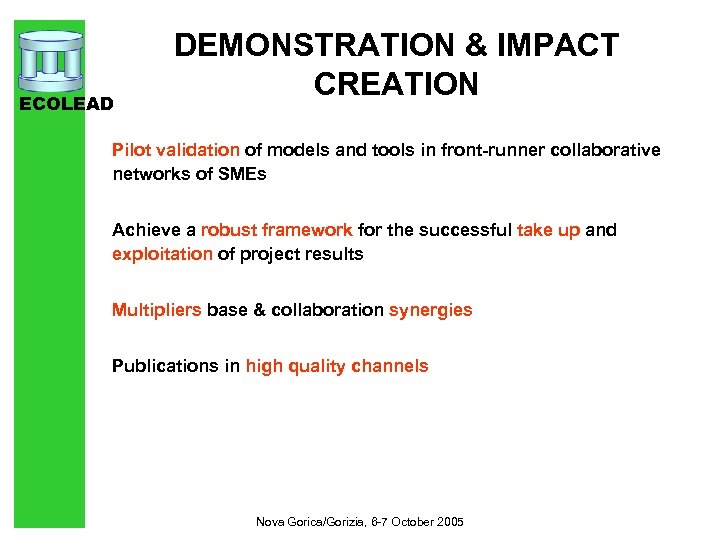 ECOLEAD

DEMONSTRATION & IMPACT CREATION

Pilot validation of models and tools in front-runner collaborative networks of SMEs

Achieve a robust framework for the successful take up and exploitation of project results

Multipliers base & collaboration synergies

Publications in high quality channels

Nova Gorica/Gorizia, 6-7 October 2005